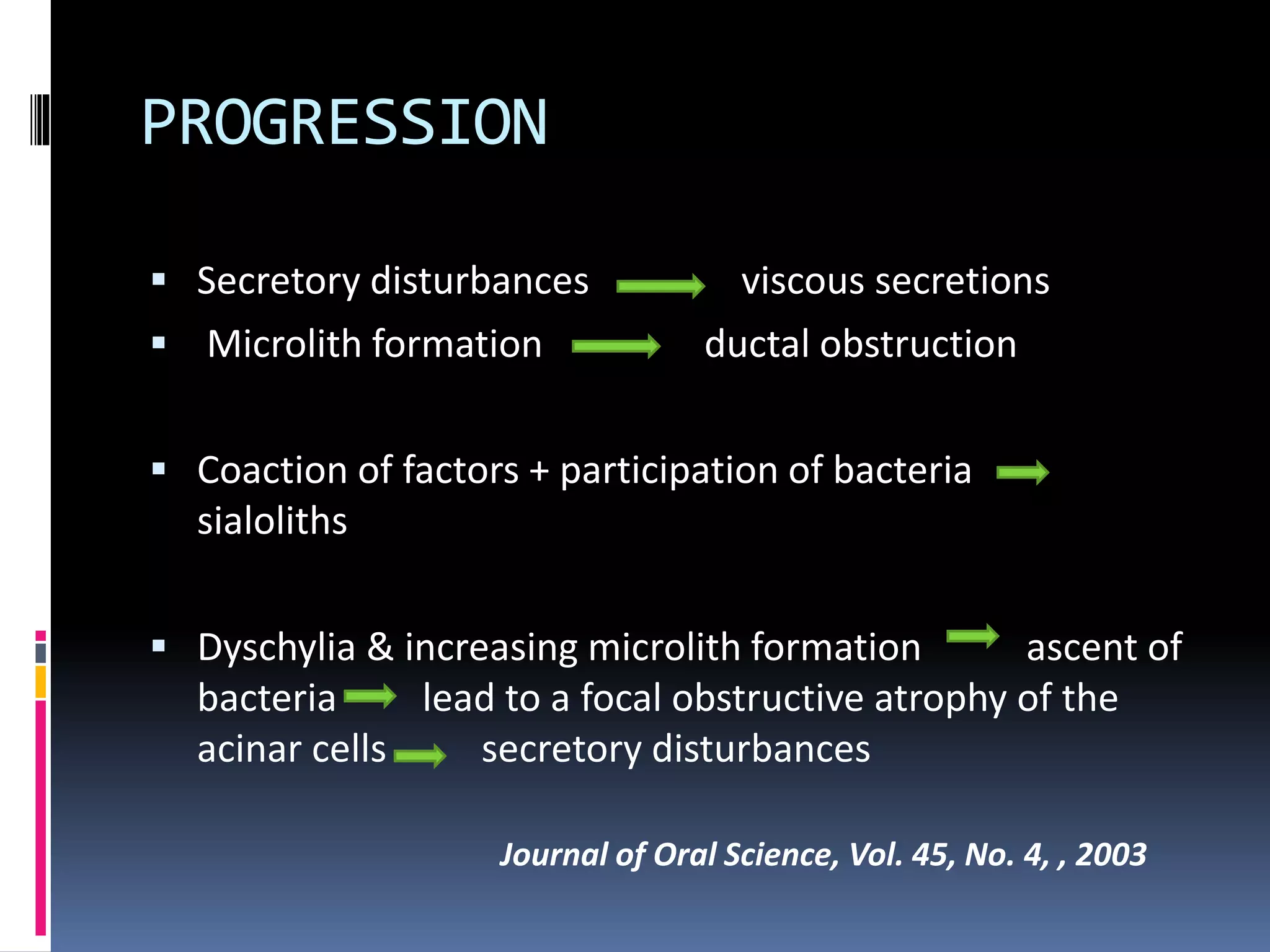 PROGRESSION

▪ Secretory disturbances → viscous secretions
▪ Microlith formation → ductal obstruction

▪ Coaction of factors + participation of bacteria → sialoliths

▪ Dyschylia & increasing microlith formation → ascent of bacteria → lead to a focal obstructive atrophy of the acinar cells → secretory disturbances

Journal of Oral Science, Vol. 45, No. 4, , 2003